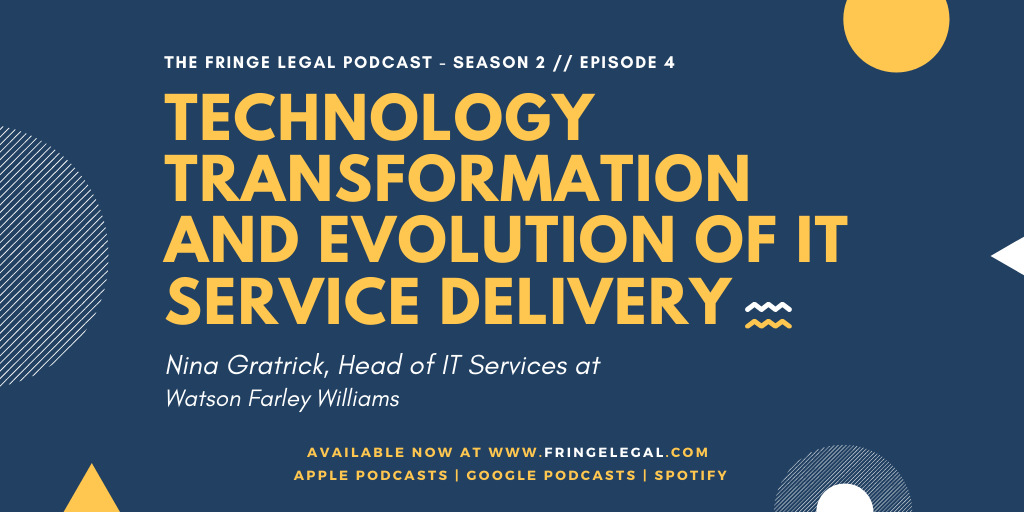 THE FRINGE LEGAL PODCAST - SEASON 2 // EPISODE 4

TECHNOLOGY TRANSFORMATION AND EVOLUTION OF IT SERVICE DELIVERY

Nina Gratrick, Head of IT Services at Watson Farley Williams

AVAILABLE NOW AT WWW.FRINGELEGAL.COM
APPLE PODCASTS | GOOGLE PODCASTS | SPOTIFY